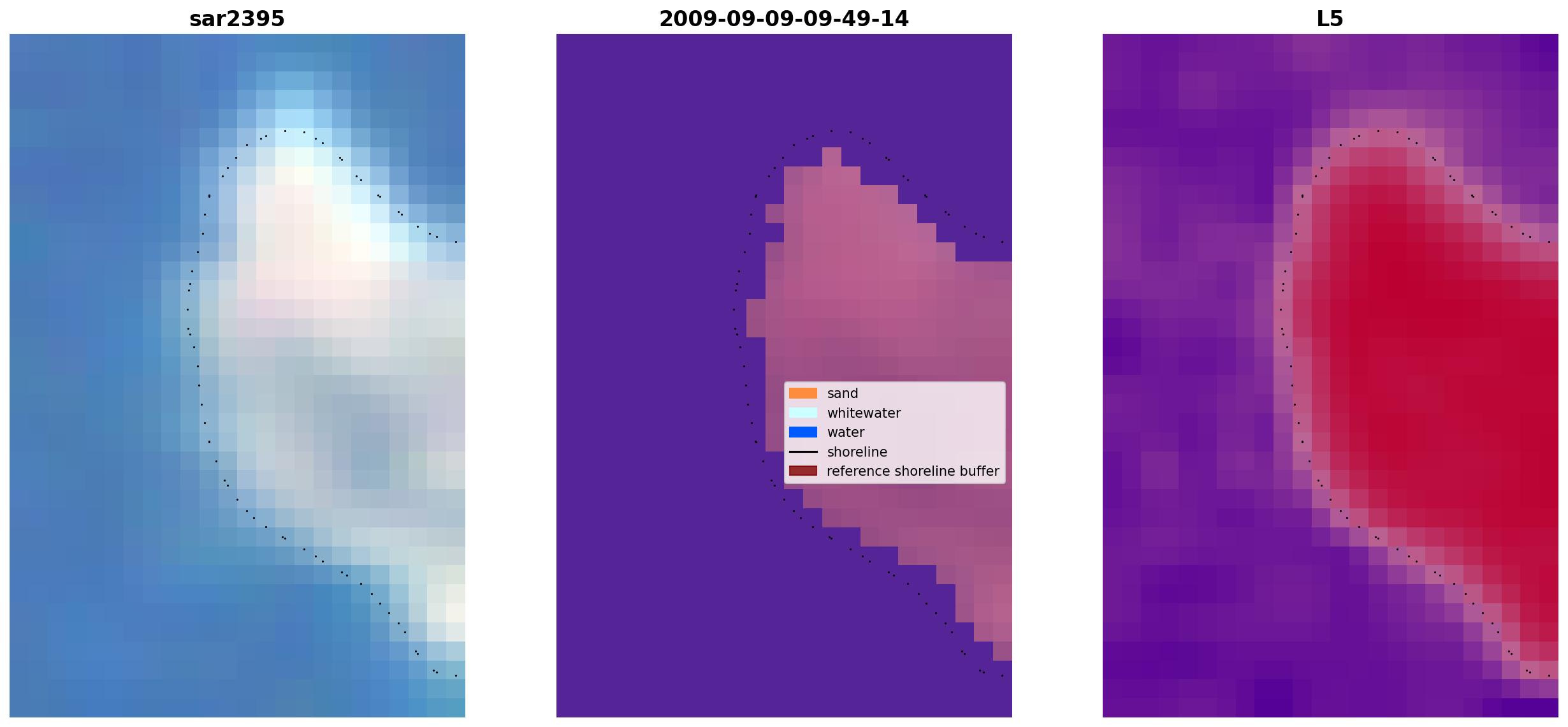 sar2395

2009-09-09-09-49-14

sand
whitewater
water
shoreline
reference shoreline buffer

L5